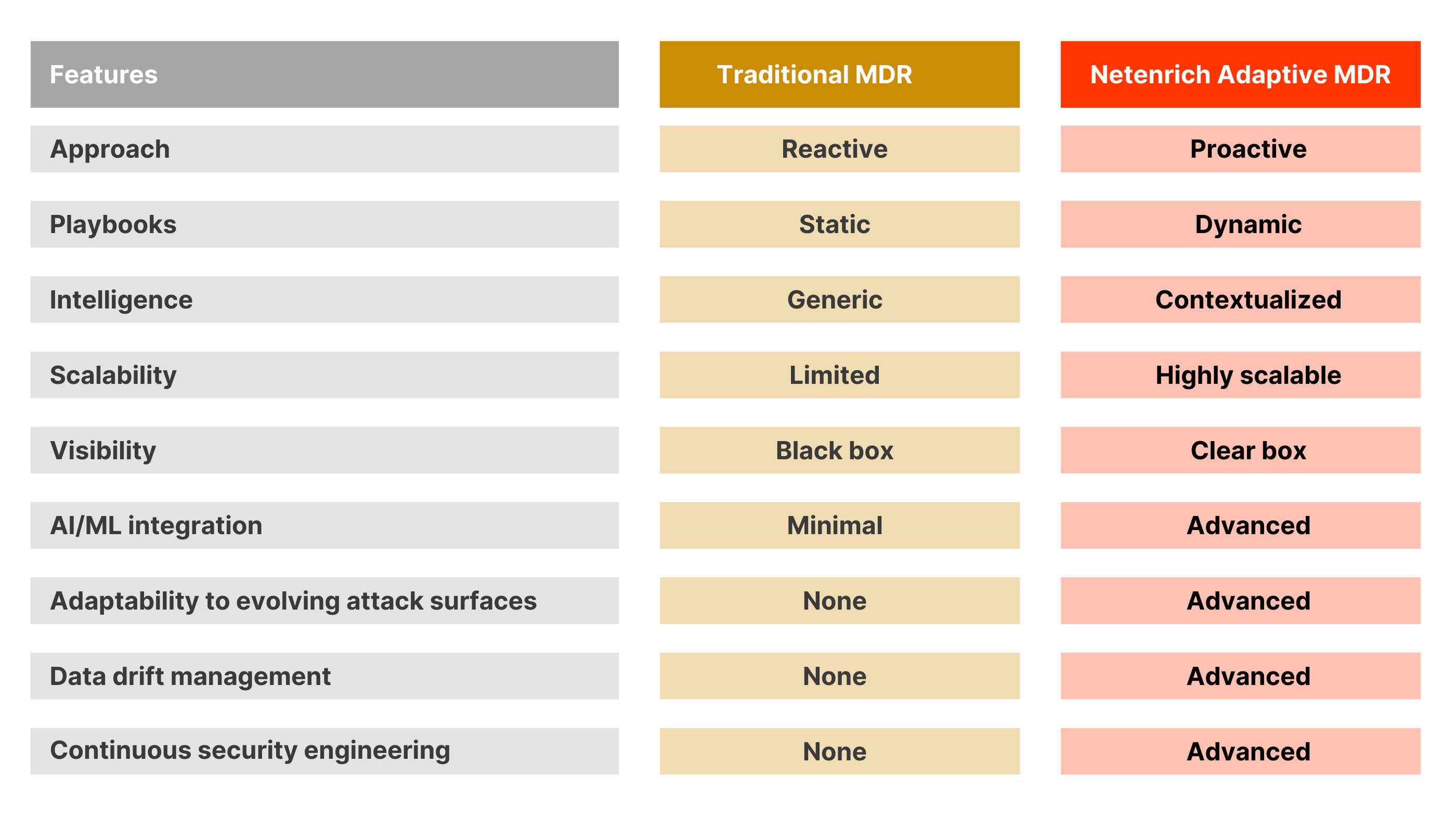 | Features | Traditional MDR | Netenrich Adaptive MDR |
|---|---|---|
| Approach | Reactive | Proactive |
| Playbooks | Static | Dynamic |
| Intelligence | Generic | Contextualized |
| Scalability | Limited | Highly scalable |
| Visibility | Black box | Clear box |
| AI/ML integration | Minimal | Advanced |
| Adaptability to evolving attack surfaces | None | Advanced |
| Data drift management | None | Advanced |
| Continuous security engineering | None | Advanced |